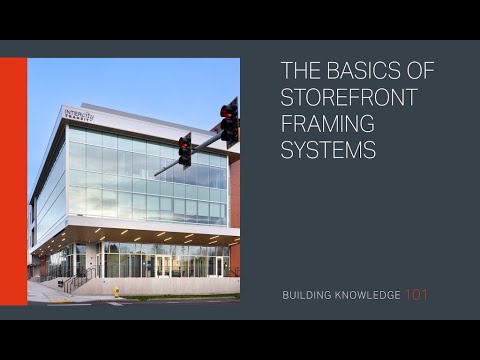 INTERCITY TRANSIT

THE BASICS OF STOREFRONT FRAMING SYSTEMS

BUILDING KNOWLEDGE 101